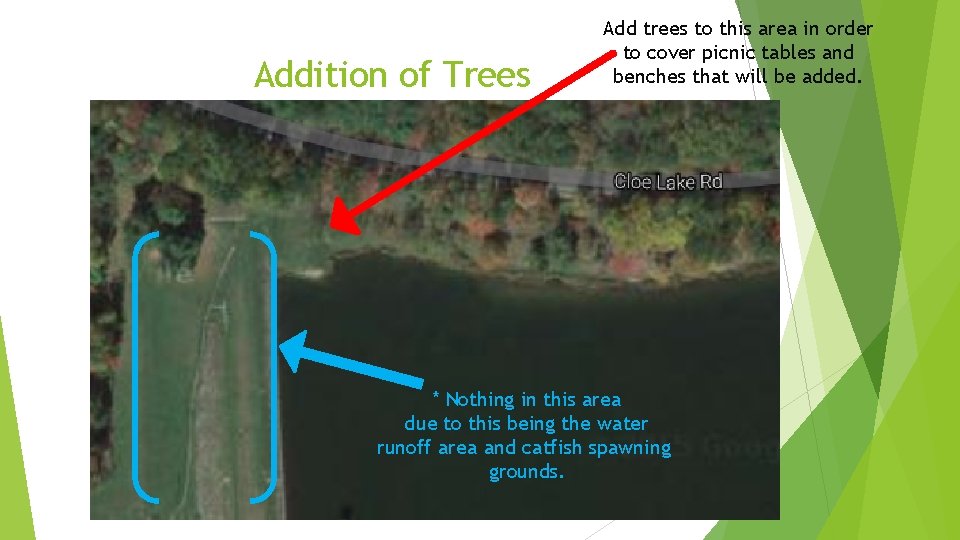 Addition of Trees

Add trees to this area in order to cover picnic tables and benches that will be added.

Cloe Lake Rd

* Nothing in this area due to this being the water runoff area and catfish spawning grounds.